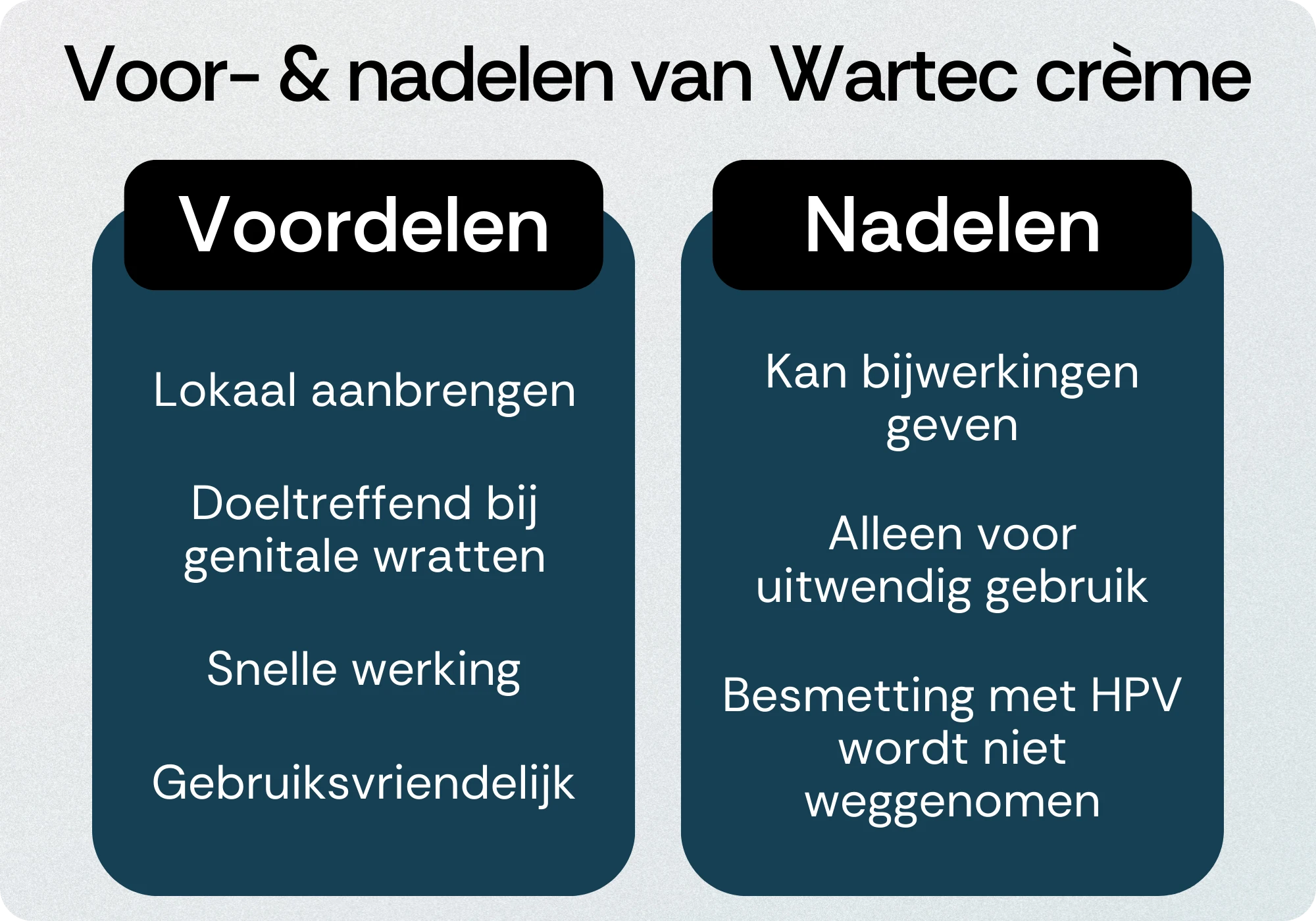 Voor- & nadelen van Wartec crème

Voordelen

Lokaal aanbrengen

Doeltreffend bij genitale wratten

Snelle werking

Gebruiksvriendelijk

Nadelen

Kan bijwerkingen geven

Alleen voor uitwendig gebruik

Besmetting met HPV wordt niet weggenomen